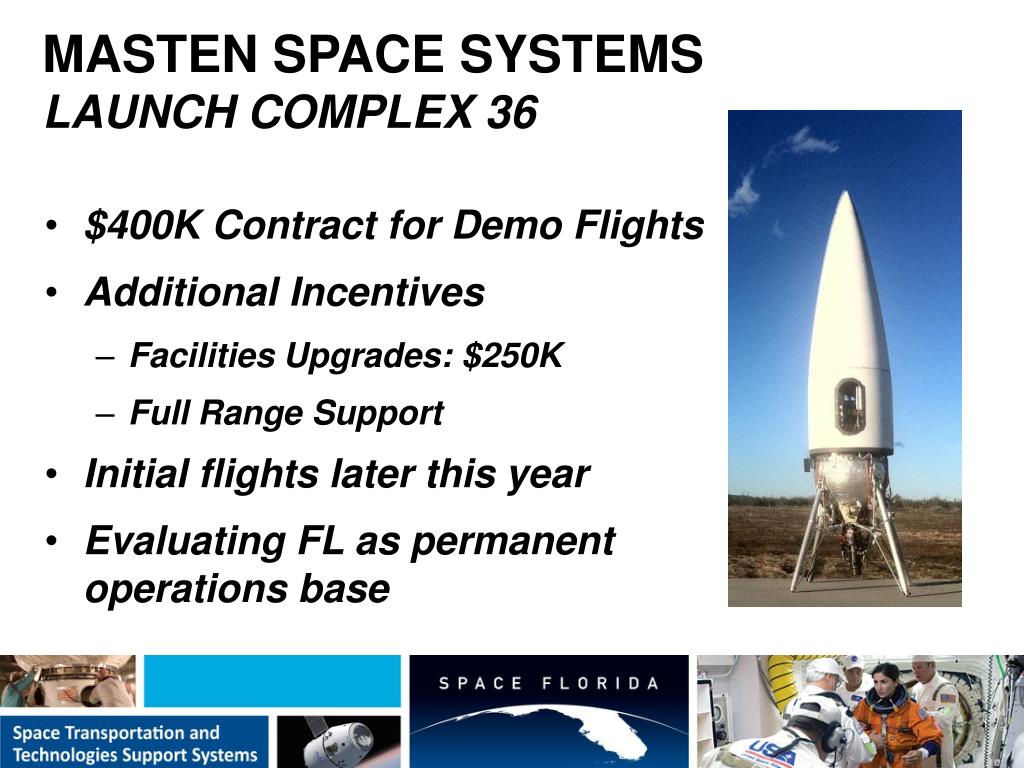 MASTEN SPACE SYSTEMS
LAUNCH COMPLEX 36

• \$400K Contract for Demo Flights
• Additional Incentives
– Facilities Upgrades: \$250K
– Full Range Support
• Initial flights later this year
• Evaluating FL as permanent operations base

Space Transportation and Technologies Support Systems

SPACE FLORIDA

USA